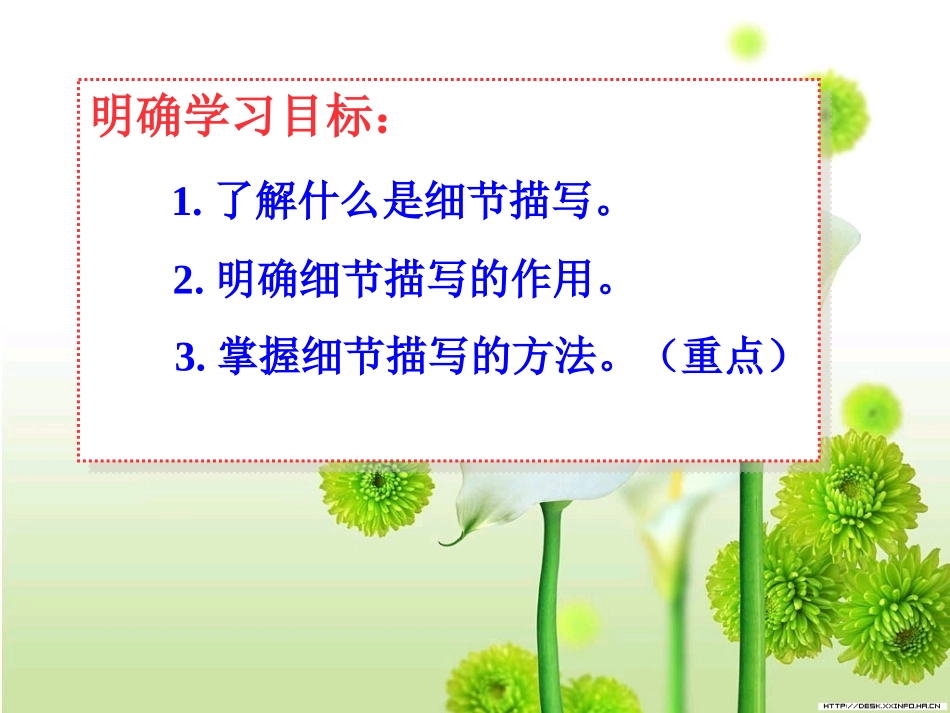 明确学习目标：

1. 了解什么是细节描写。

2. 明确细节描写的作用。

3. 掌握细节描写的方法。（重点）

HTTP://DESK.XXINFO.HA.CN